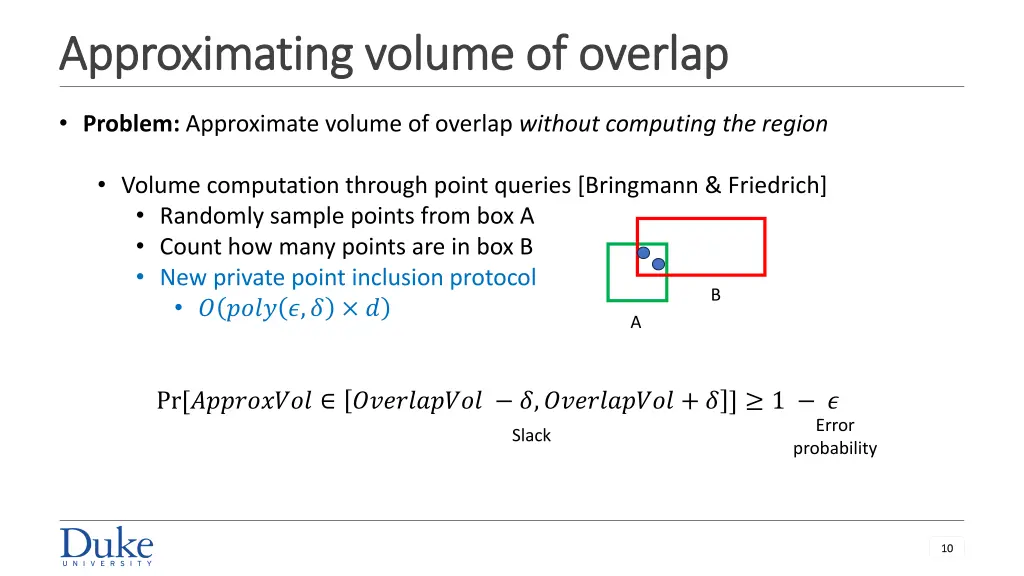 Approximating volume of overlap

• **Problem:** Approximate volume of overlap *without computing the region*

• Volume computation through point queries [Bringmann & Friedrich]
• Randomly sample points from box A
• Count how many points are in box B
• New private point inclusion protocol
• $O(poly(\epsilon, \delta) \times d)$

B

A

$\Pr[ApproxVol \in [OverlapVol - \delta, OverlapVol + \delta]] \geq 1 - \epsilon$

Slack

Error probability

Duke UNIVERSITY

10